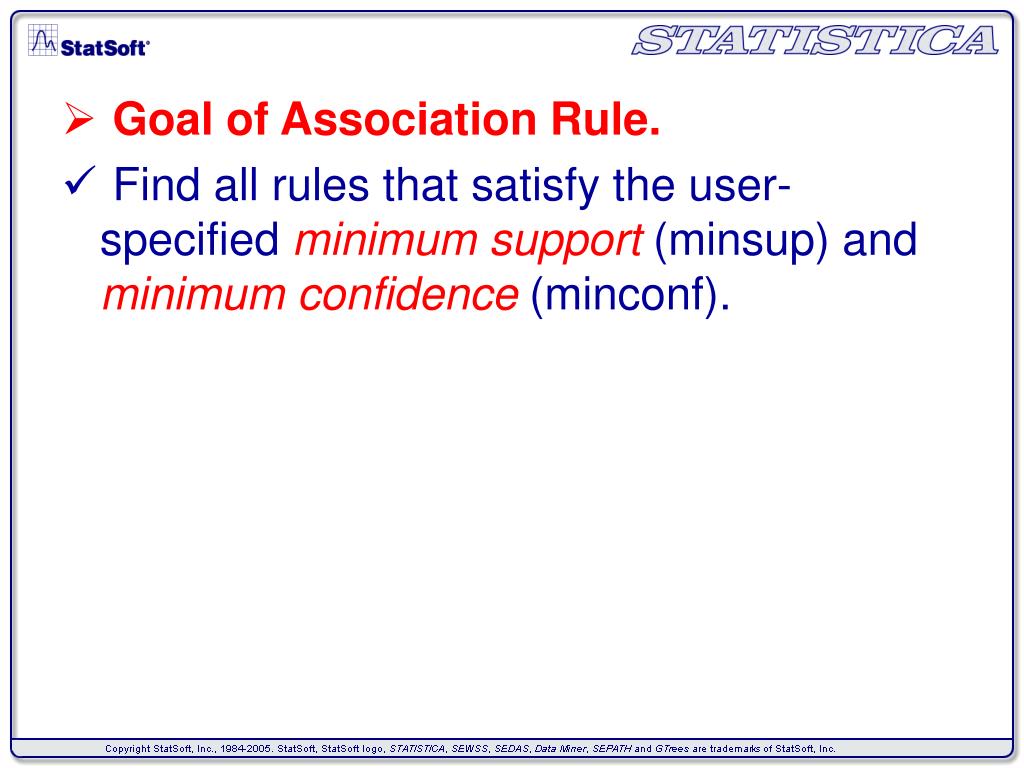 StatSoft®

STATISTICA

➢ Goal of Association Rule.

✓ Find all rules that satisfy the user-specified minimum support (minsup) and minimum confidence (minconf).

Copyright StatSoft, Inc., 1984-2005. StatSoft, StatSoft logo, STATISTICA, SEWSS, SEDAS, Data Miner, SEPATH and GTrees are trademarks of StatSoft, Inc.